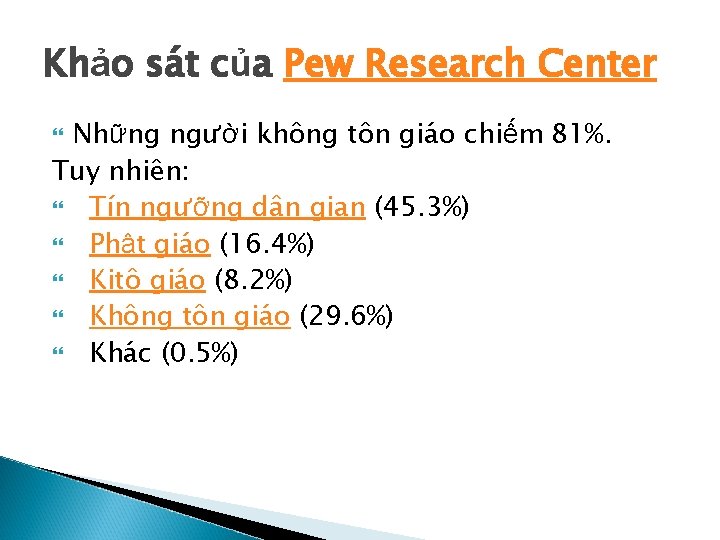 Khảo sát của Pew Research Center

Những người không tôn giáo chiếm 81%.
Tuy nhiên:
Tín ngưỡng dân gian (45.3%)
Phật giáo (16.4%)
Kitô giáo (8.2%)
Không tôn giáo (29.6%)
Khác (0.5%)